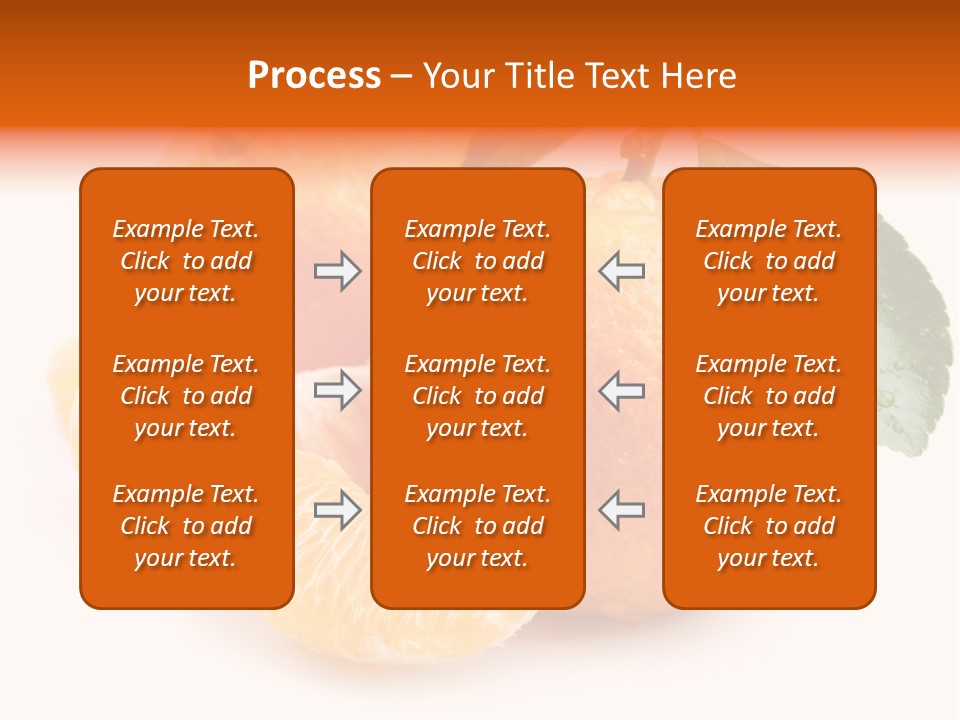 Process – Your Title Text Here

Example Text. Click to add your text.

Example Text. Click to add your text.

Example Text. Click to add your text.

Example Text. Click to add your text.

Example Text. Click to add your text.

Example Text. Click to add your text.

Example Text. Click to add your text.

Example Text. Click to add your text.

Example Text. Click to add your text.